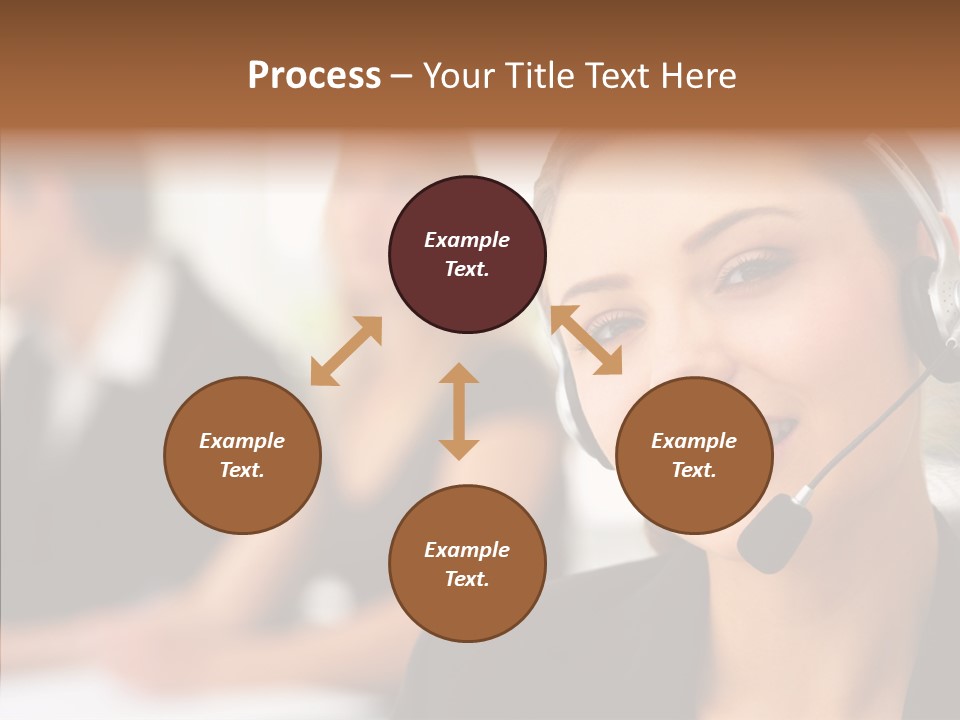 Process – Your Title Text Here

Example Text.

Example Text.

Example Text.

Example Text.